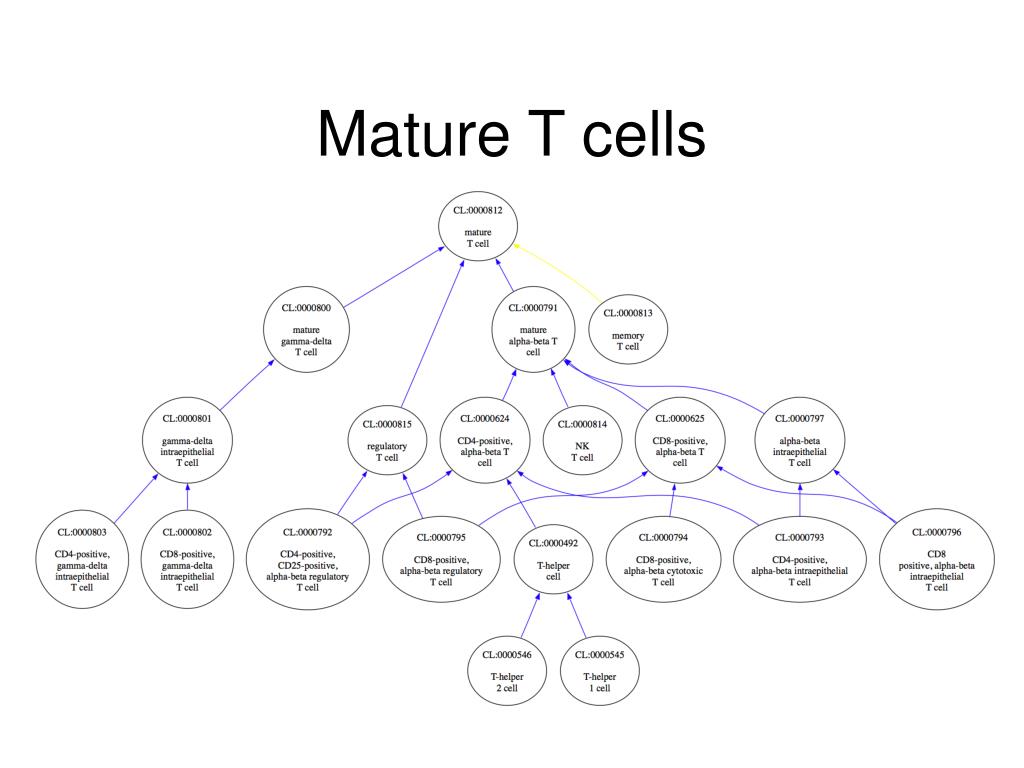 Mature T cells

CL:0000812
mature
T cell

CL:0000800
mature
gamma-delta
T cell

CL:0000791
mature
alpha-beta T
cell

CL:0000813
memory
T cell

CL:0000801
gamma-delta
intraepithelial
T cell

CL:0000815
regulatory
T cell

CL:0000624
CD4-positive,
alpha-beta T
cell

CL:0000814
NK
T cell

CL:0000625
CD8-positive,
alpha-beta T
cell

CL:0000797
alpha-beta
intraepithelial
T cell

CL:0000803
CD4-positive,
gamma-delta
intraepithelial
T cell

CL:0000802
CD8-positive,
gamma-delta
intraepithelial
T cell

CL:0000792
CD4-positive,
CD25-positive,
alpha-beta regulatory
T cell

CL:0000795
CD8-positive,
alpha-beta regulatory
T cell

CL:0000492
T-helper
cell

CL:0000794
CD8-positive,
alpha-beta cytotoxic
T cell

CL:0000793
CD4-positive,
alpha-beta intraepithelial
T cell

CL:0000796
CD8
positive, alpha-beta
intraepithelial
T cell

CL:0000546
T-helper
2 cell

CL:0000545
T-helper
1 cell